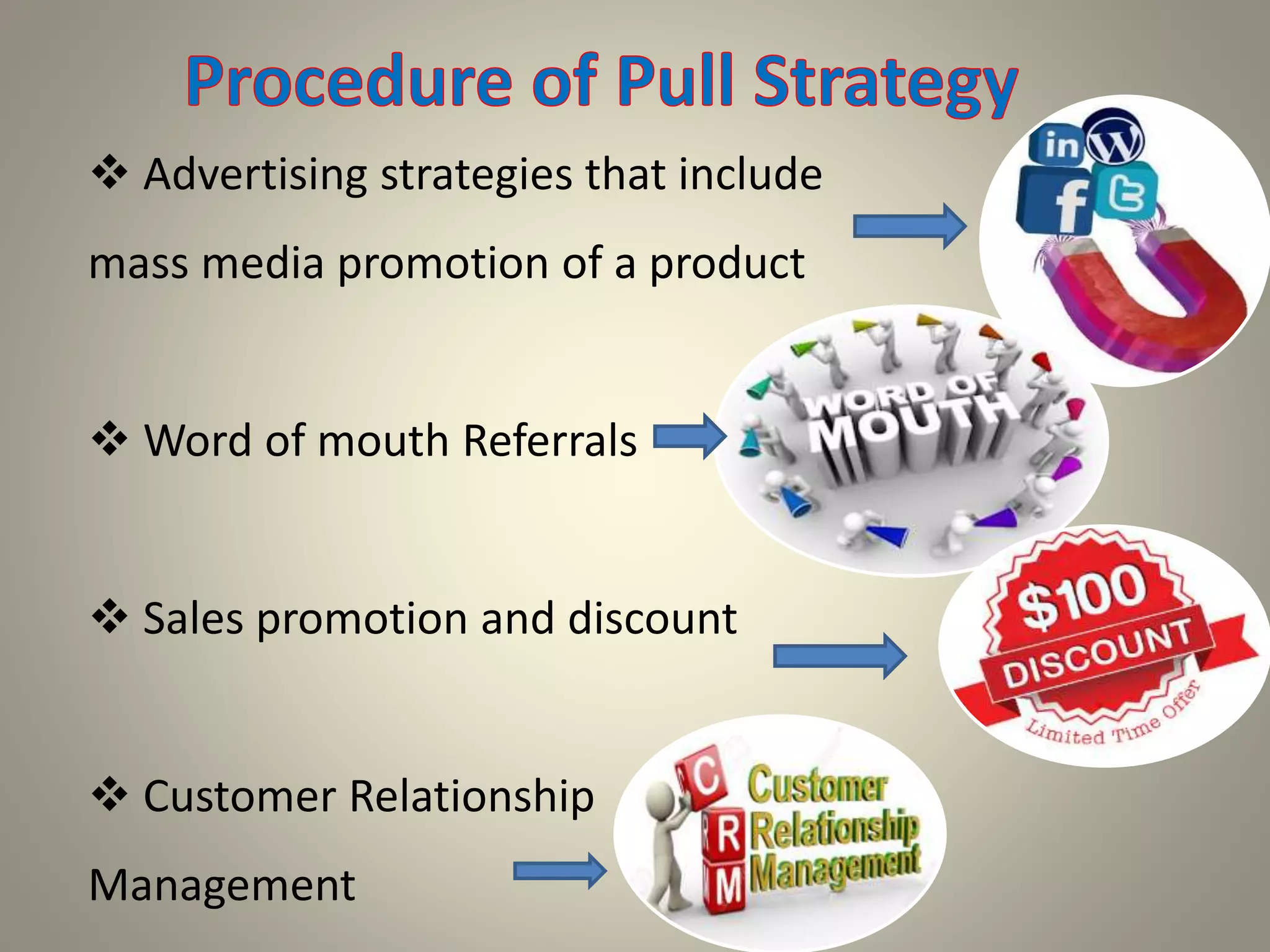 Procedure of Pull Strategy

❖ Advertising strategies that include mass media promotion of a product

in W f t

❖ Word of mouth Referrals

WORD OF MOUTH

❖ Sales promotion and discount

$100 DISCOUNT Limited Time Offer

❖ Customer Relationship Management

C R M Customer Relationship Management